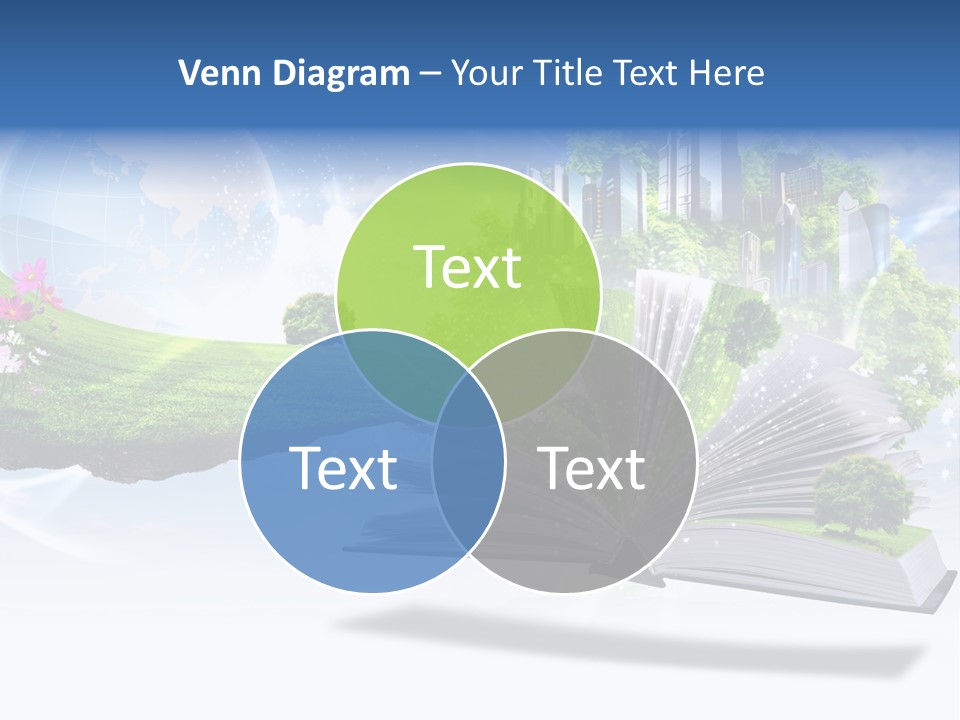 Venn Diagram – Your Title Text Here

Text

Text

Text